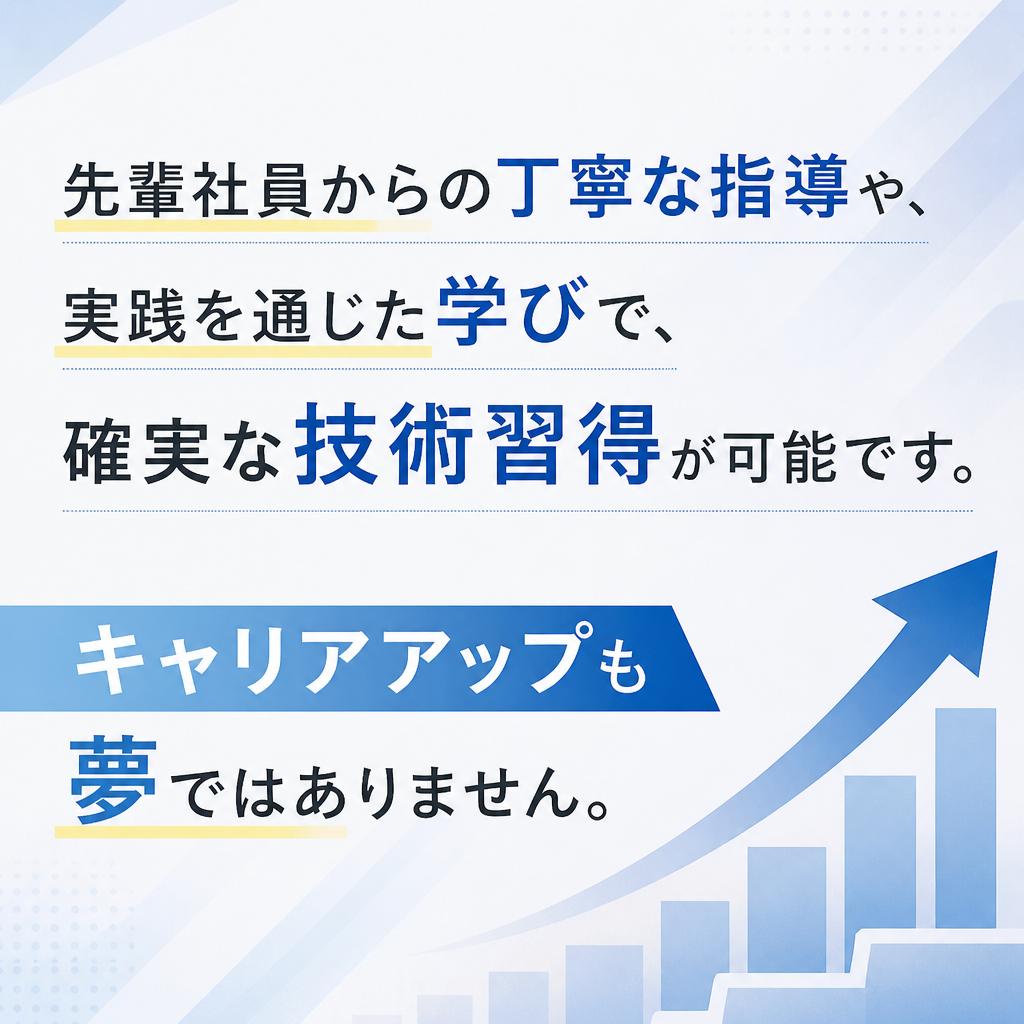 先輩社員からの丁寧な指導や、
実践を通じた学びで、
確実な技術習得が可能です。

キャリアアップも
夢ではありません。